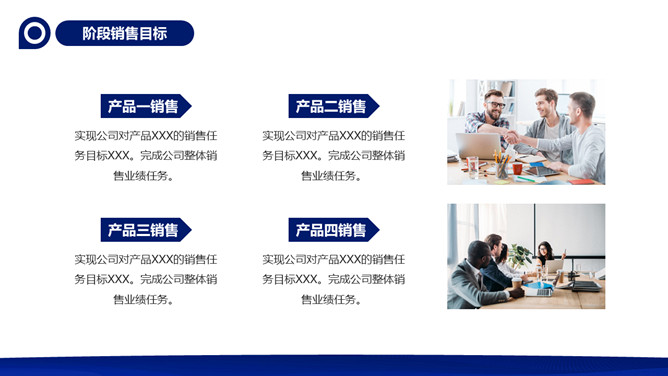 阶段销售目标

产品一销售

实现公司对产品XXX的销售任务目标XXX。完成公司整体销售业绩任务。

产品二销售

实现公司对产品XXX的销售任务目标XXX。完成公司整体销售业绩任务。

产品三销售

实现公司对产品XXX的销售任务目标XXX。完成公司整体销售业绩任务。

产品四销售

实现公司对产品XXX的销售任务目标XXX。完成公司整体销售业绩任务。